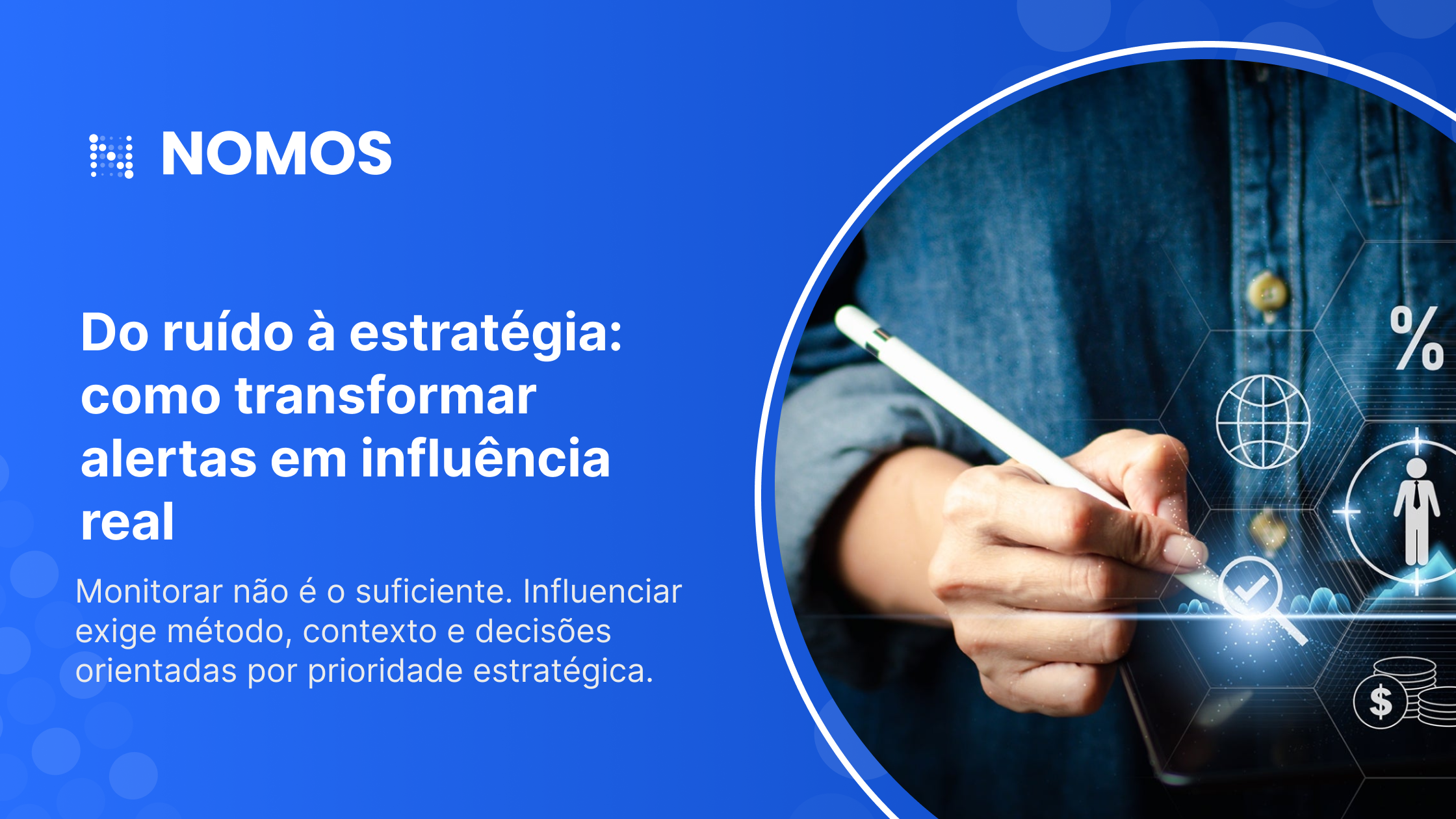 NOMOS

Do ruído à estratégia: como transformar alertas em influência real

Monitorar não é o suficiente. Influenciar exige método, contexto e decisões orientadas por prioridade estratégica.

%

$